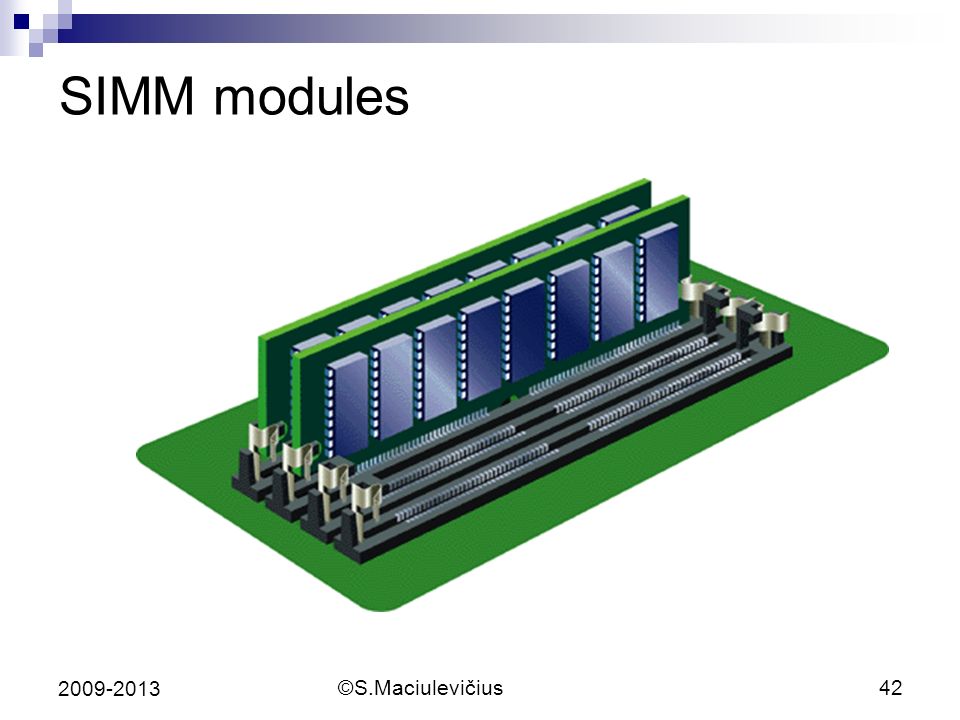 SIMM modules

2009-2013

©S.Maciulevičius

42